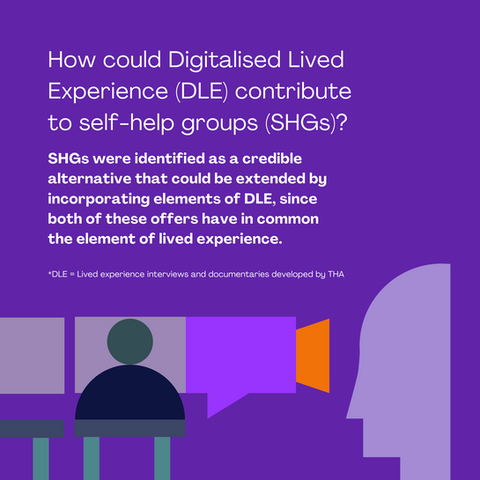 How could Digitalised Lived Experience (DLE) contribute to self-help groups (SHGs)?

SHGs were identified as a credible alternative that could be extended by incorporating elements of DLE, since both of these offers have in common the element of lived experience.

*DLE = Lived experience interviews and documentaries developed by THA